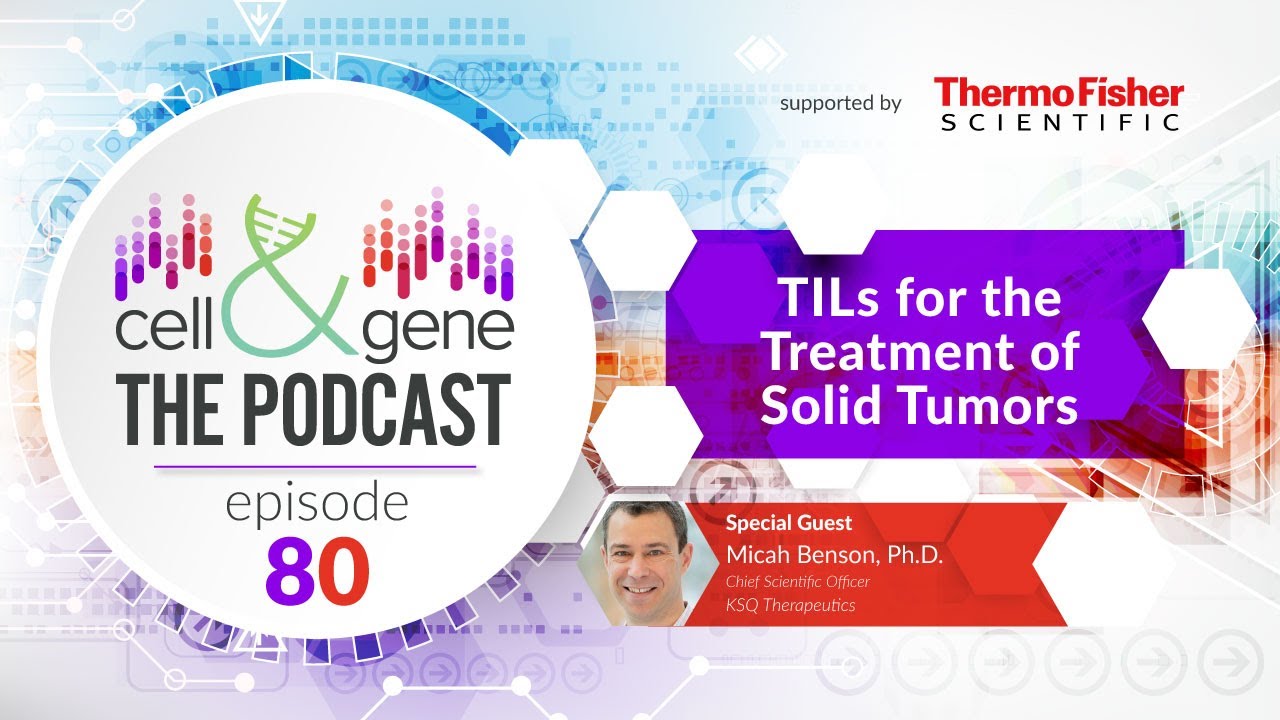 supported by ThermoFisher SCIENTIFIC

cell & gene
THE PODCAST
episode
80

TILs for the Treatment of Solid Tumors

Special Guest
Micah Benson, Ph.D.
Chief Scientific Officer
KSQ Therapeutics